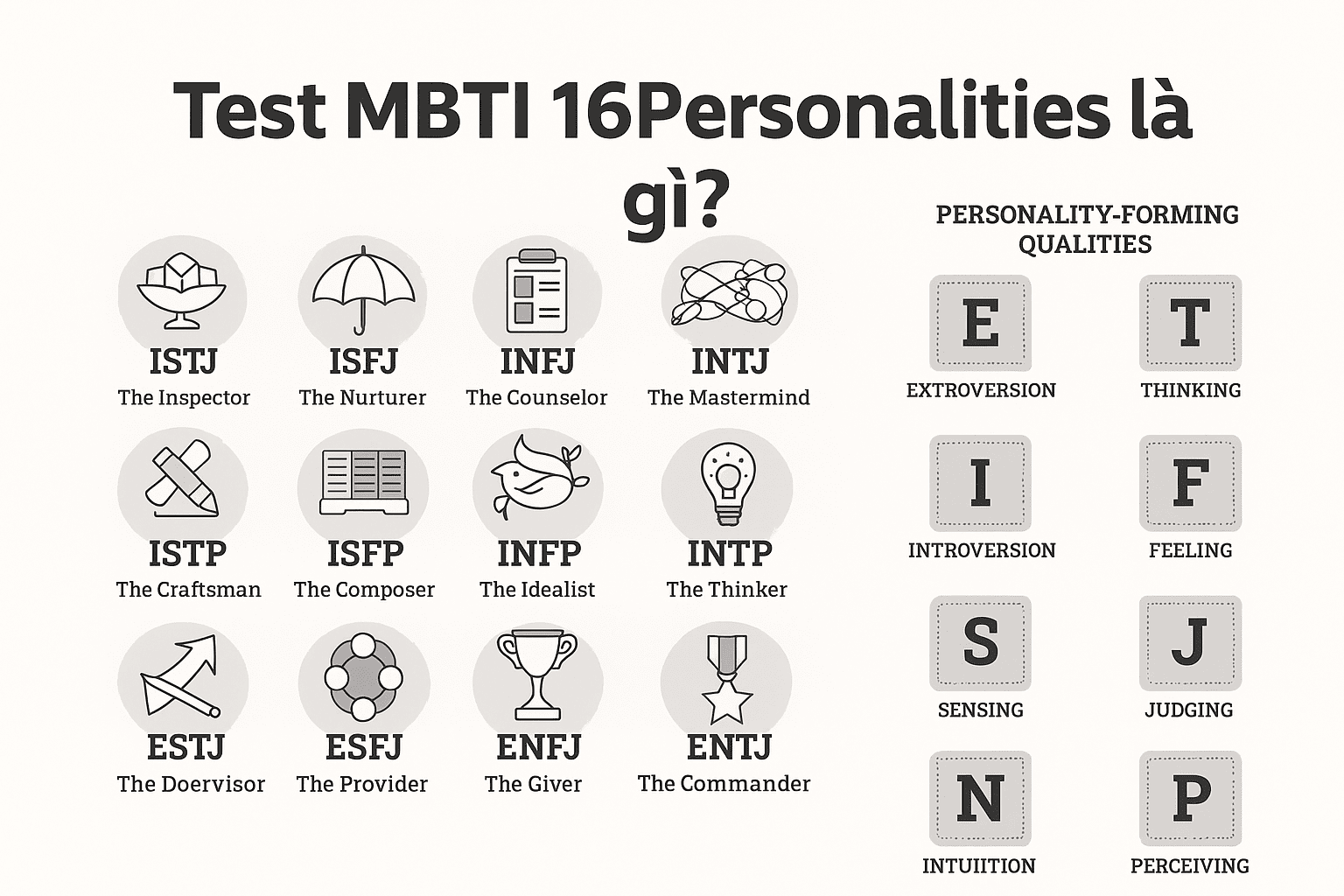 Test MBTI 16Personalities là gì?

ISTJ
The Inspector

ISFJ
The Nurturer

INFJ
The Counselor

INTJ
The Mastermind

ISTP
The Craftsman

ISFP
The Composer

INFP
The Idealist

INTP
The Thinker

ESTJ
The Doervisor

ESFJ
The Provider

ENFJ
The Giver

ENTJ
The Commander

PERSONALITY-FORMING QUALITIES

E
EXTROVERSION

T
THINKING

I
INTROVERSION

F
FEELING

S
SENSING

J
JUDGING

N
INTUIITION

P
PERCEIVING